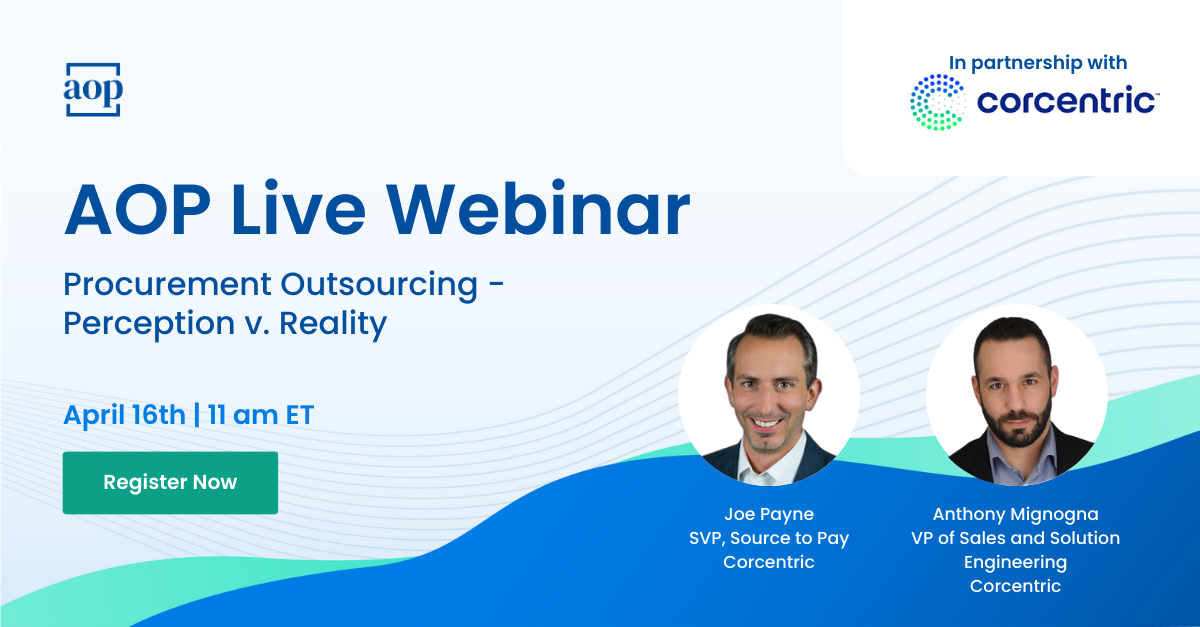 aop

In partnership with

corcentric™

AOP Live Webinar

Procurement Outsourcing - Perception v. Reality

April 16th | 11 am ET

Register Now

Joe Payne
SVP, Source to Pay
Corcentric

Anthony Mignogna
VP of Sales and Solution Engineering
Corcentric